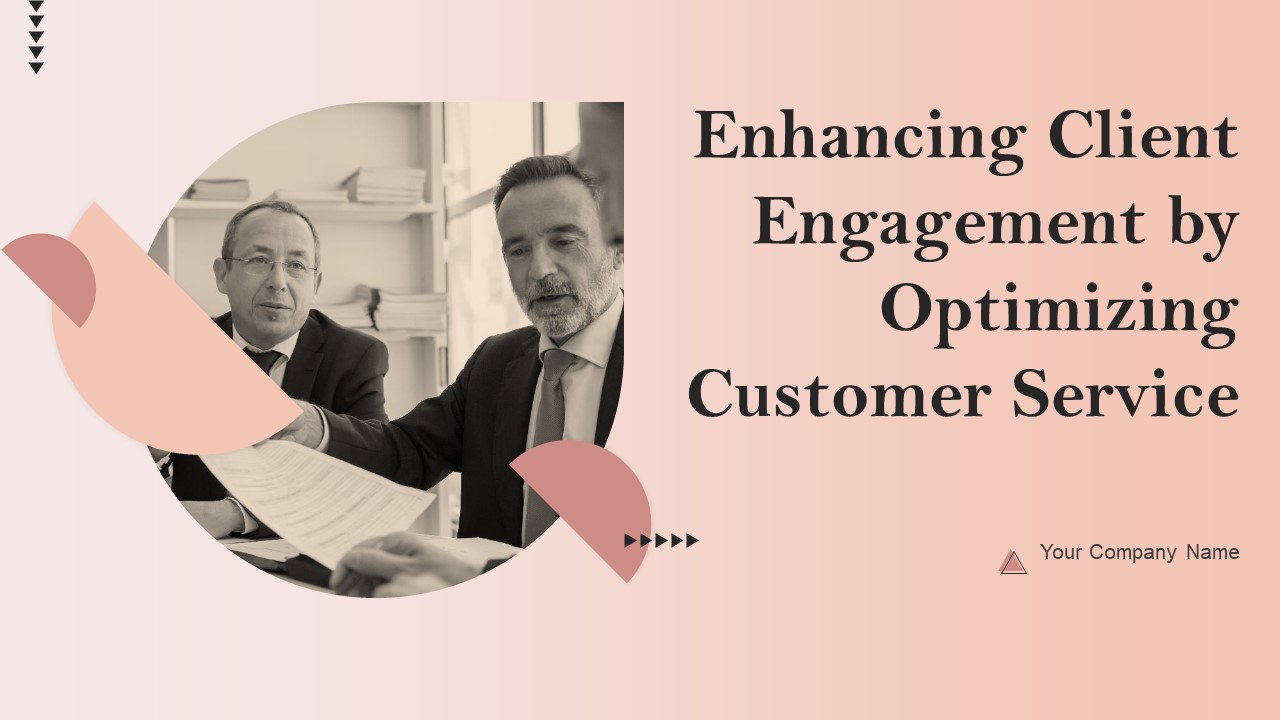 Enhancing Client Engagement by Optimizing Customer Service

Your Company Name